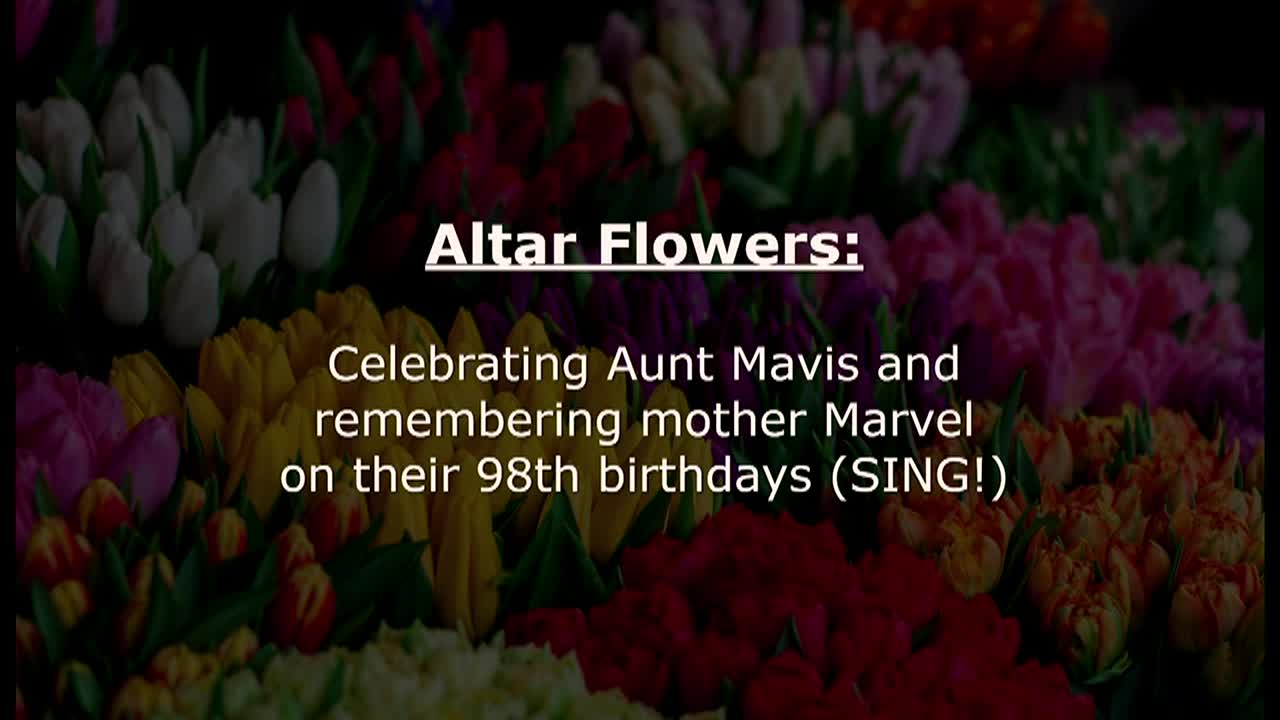 Altar Flowers:

Celebrating Aunt Mavis and remembering mother Marvel on their 98th birthdays (SING!)